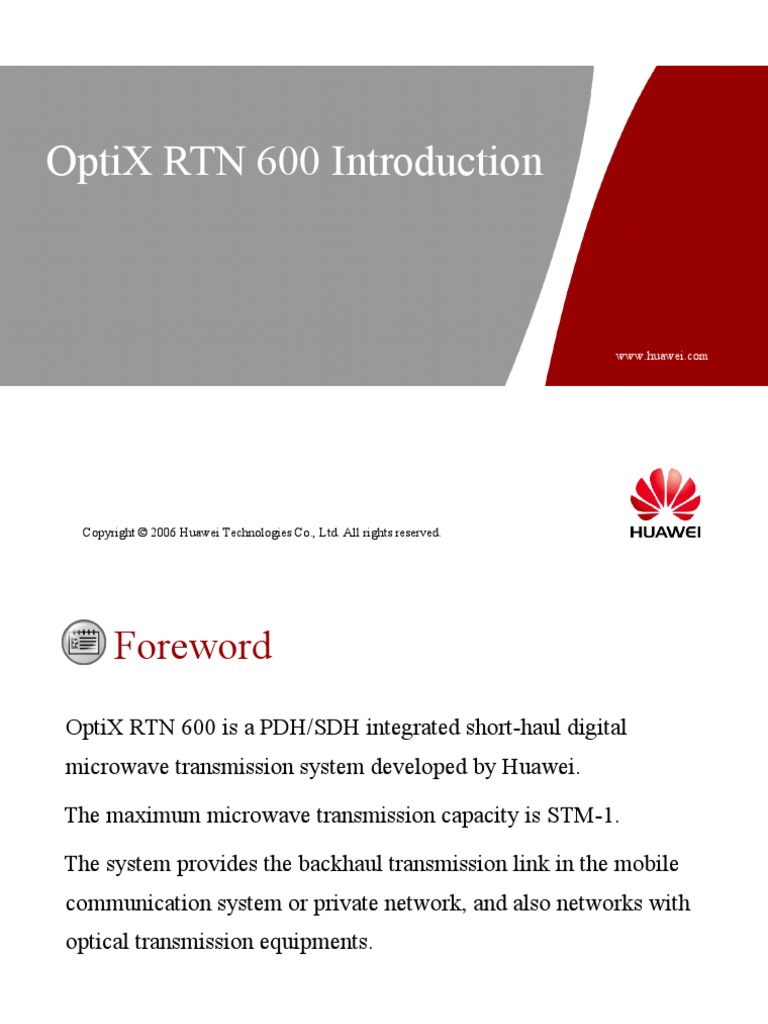 OptiX RTN 600 Introduction

www.huawei.com

Copyright © 2006 Huawei Technologies Co., Ltd. All rights reserved.

HUAWEI

Foreword

OptiX RTN 600 is a PDH/SDH integrated short-haul digital microwave transmission system developed by Huawei.

The maximum microwave transmission capacity is STM-1.

The system provides the backhaul transmission link in the mobile communication system or private network, and also networks with optical transmission equipments.